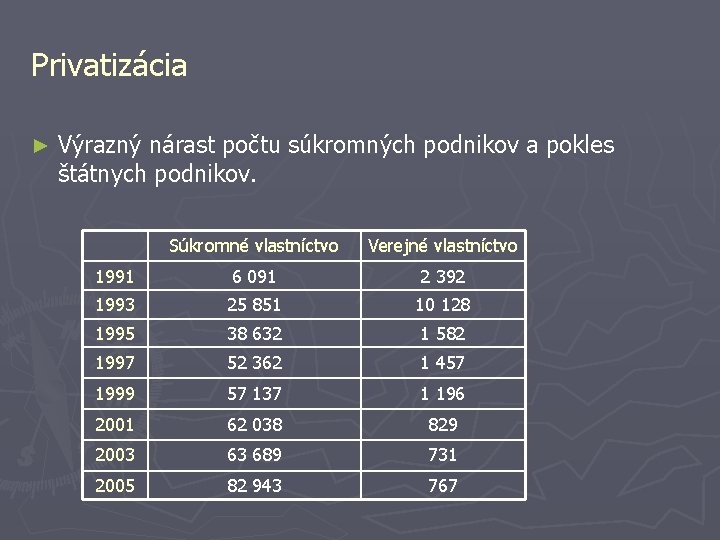 Privatizácia

► Výrazný nárast počtu súkromných podnikov a pokles štátnych podnikov.

| | Súkromné vlastníctvo | Verejné vlastníctvo |
|---|---|---|
| 1991 | 6 091 | 2 392 |
| 1993 | 25 851 | 10 128 |
| 1995 | 38 632 | 1 582 |
| 1997 | 52 362 | 1 457 |
| 1999 | 57 137 | 1 196 |
| 2001 | 62 038 | 829 |
| 2003 | 63 689 | 731 |
| 2005 | 82 943 | 767 |